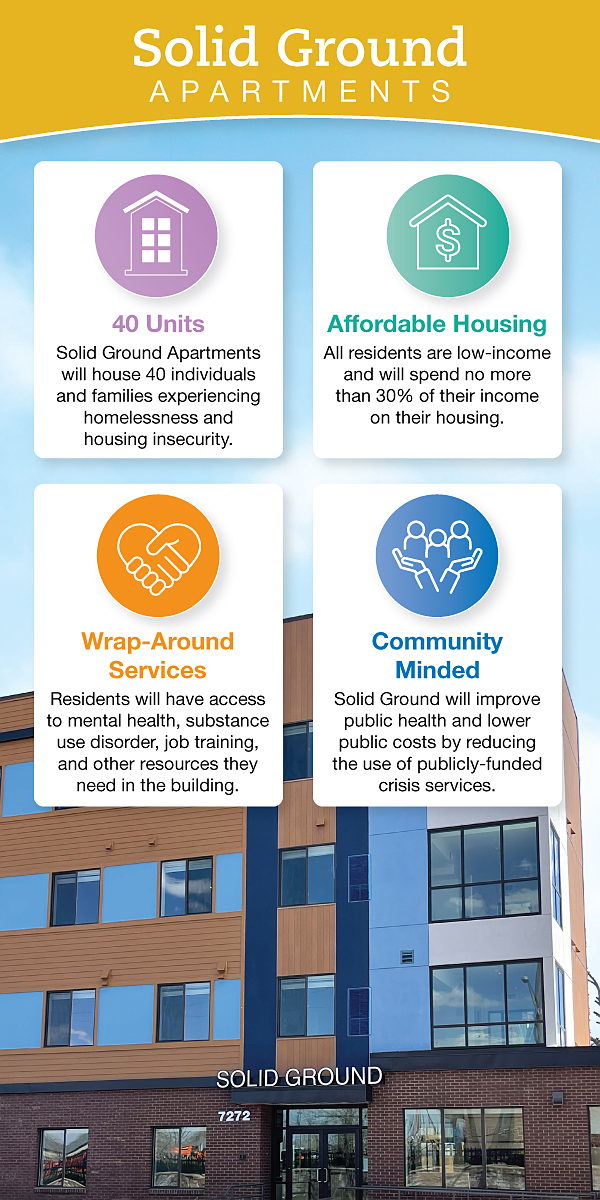 Solid Ground
APARTMENTS

40 Units
Solid Ground Apartments will house 40 individuals and families experiencing homelessness and housing insecurity.

Affordable Housing
All residents are low-income and will spend no more than 30% of their income on their housing.

Wrap-Around Services
Residents will have access to mental health, substance use disorder, job training, and other resources they need in the building.

Community Minded
Solid Ground will improve public health and lower public costs by reducing the use of publicly-funded crisis services.

SOLID GROUND
7272